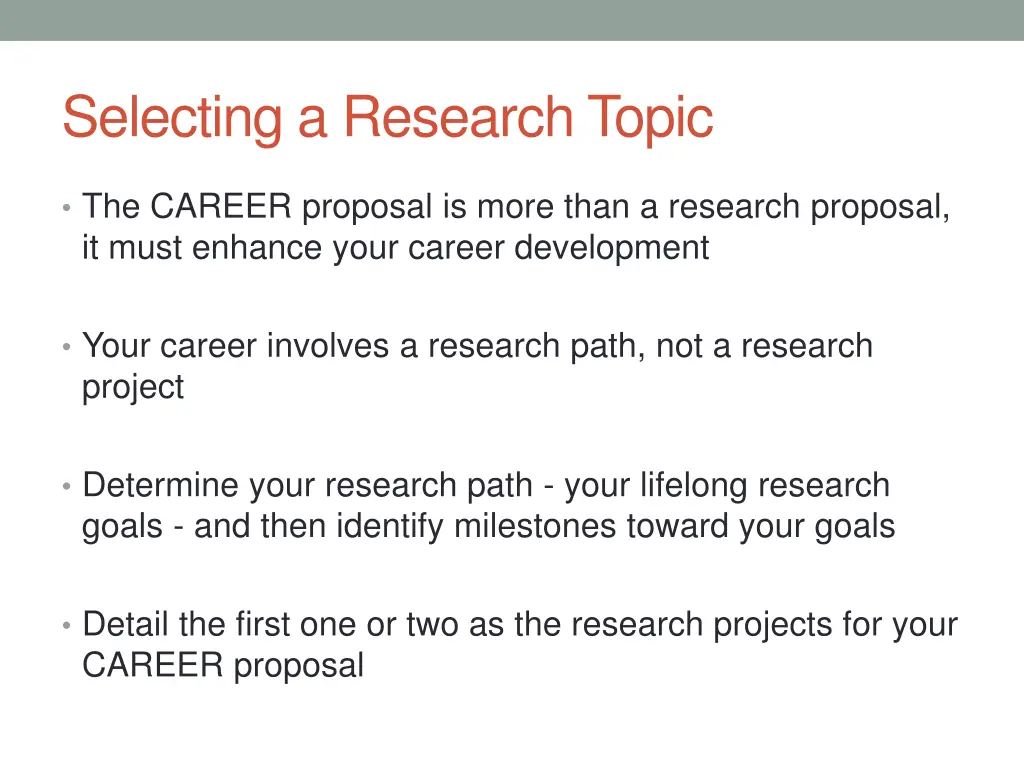 Selecting a Research Topic

• The CAREER proposal is more than a research proposal, it must enhance your career development

• Your career involves a research path, not a research project

• Determine your research path - your lifelong research goals - and then identify milestones toward your goals

• Detail the first one or two as the research projects for your CAREER proposal